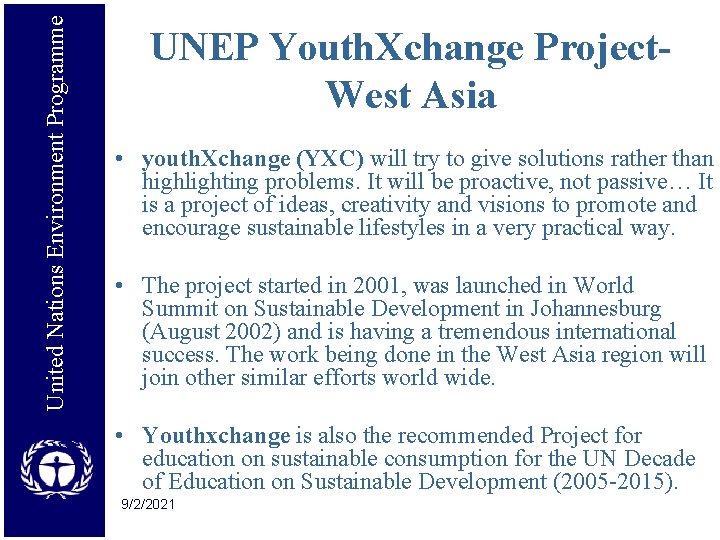 United Nations Environment Programme

UNEP YouthXchange Project-West Asia

• youthXchange (YXC) will try to give solutions rather than highlighting problems. It will be proactive, not passive… It is a project of ideas, creativity and visions to promote and encourage sustainable lifestyles in a very practical way.

• The project started in 2001, was launched in World Summit on Sustainable Development in Johannesburg (August 2002) and is having a tremendous international success. The work being done in the West Asia region will join other similar efforts world wide.

• Youthxchange is also the recommended Project for education on sustainable consumption for the UN Decade of Education on Sustainable Development (2005-2015).

9/2/2021